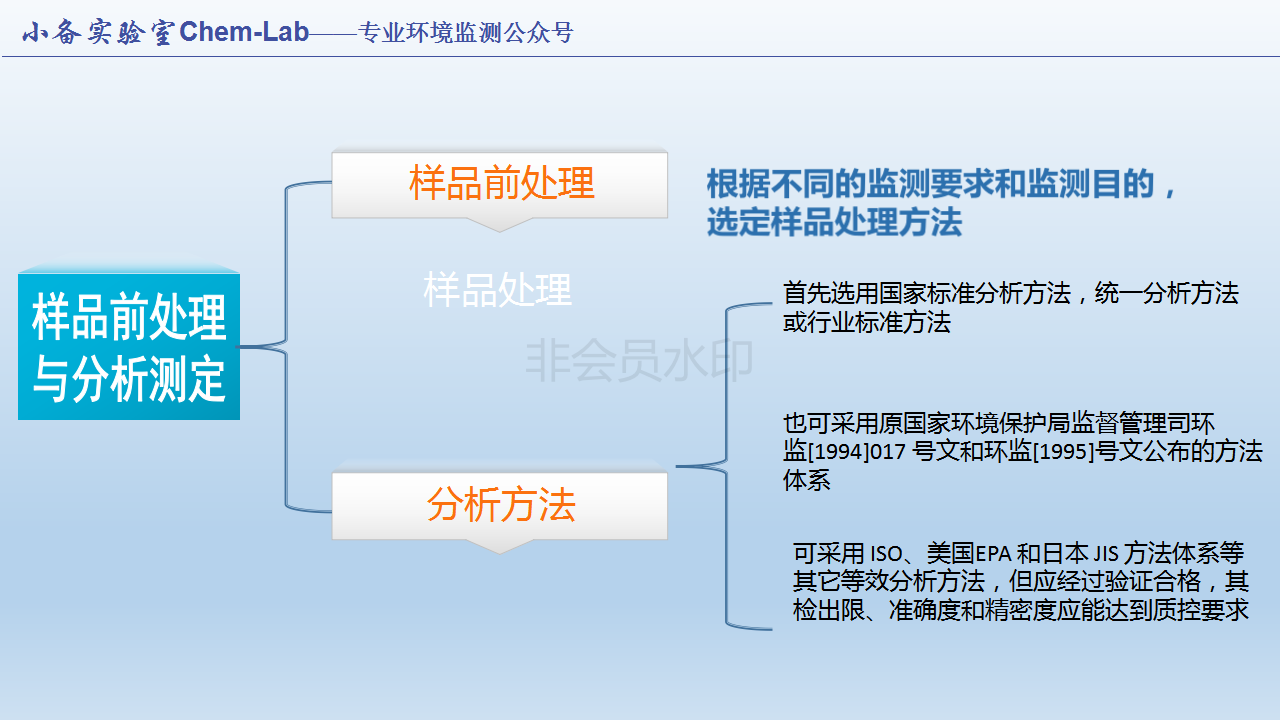 小备实验室Chem-Lab——专业环境监测公众号

样品前处理与分析测定

样品前处理

根据不同的监测要求和监测目的，选定样品处理方法

样品处理

非会员水印

分析方法

首先选用国家标准分析方法，统一分析方法或行业标准方法

也可采用原国家环境保护局监督管理司环监[1994]017 号文和环监[1995]号文公布的方法体系

可采用 ISO、美国EPA 和日本 JIS 方法体系等其它等效分析方法，但应经过验证合格，其检出限、准确度和精密度应能达到质控要求